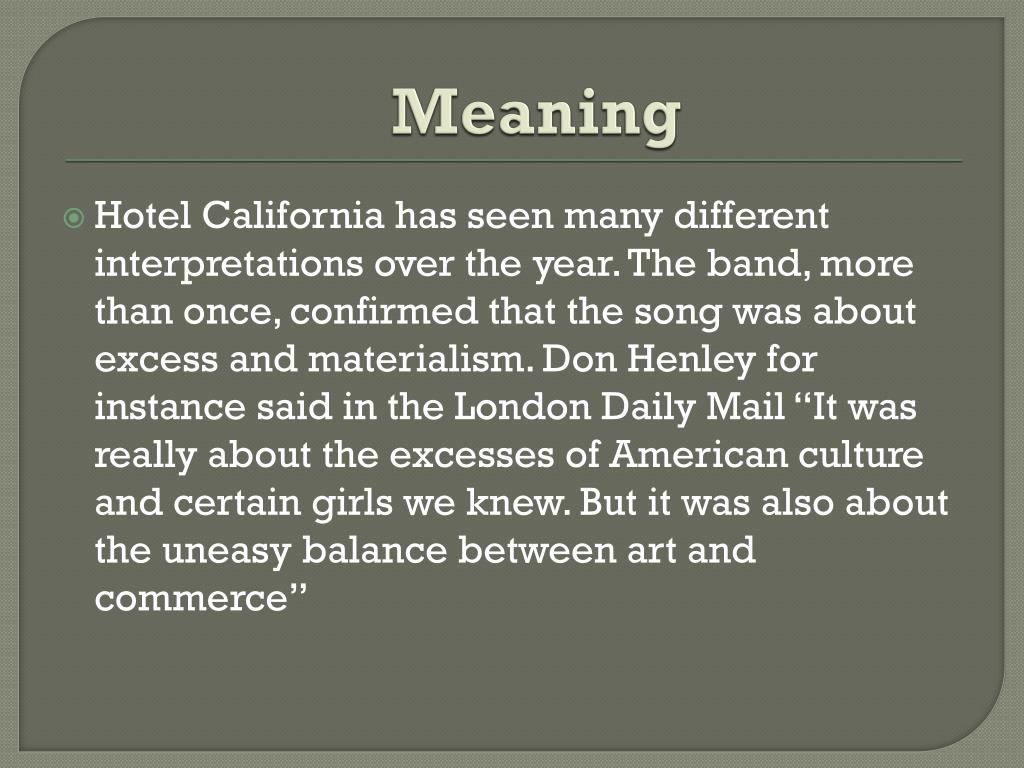 Meaning

Hotel California has seen many different interpretations over the year. The band, more than once, confirmed that the song was about excess and materialism. Don Henley for instance said in the London Daily Mail “It was really about the excesses of American culture and certain girls we knew. But it was also about the uneasy balance between art and commerce”